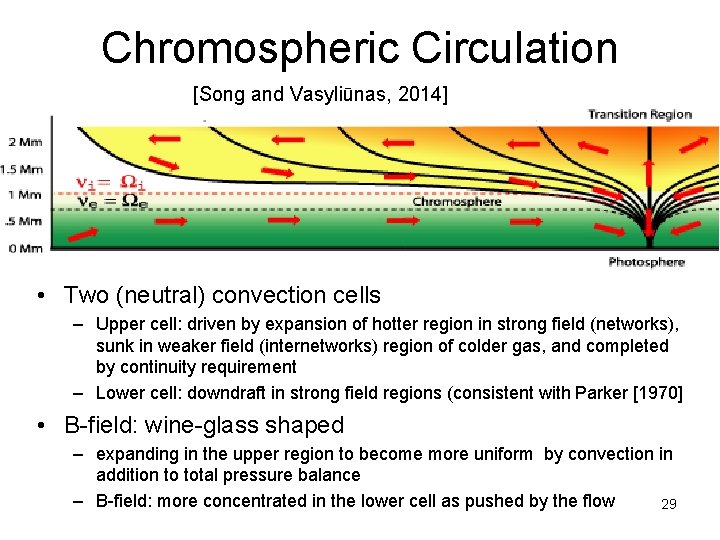 Chromospheric Circulation

[Song and Vasyliūnas, 2014]

Transition Region

2 Mm
1.5 Mm
1 Mm
.5 Mm
0 Mm

$\nu_i = \Omega_i$
$\nu_e = \Omega_e$

Chromosphere

Photosphere

• Two (neutral) convection cells
– Upper cell: driven by expansion of hotter region in strong field (networks), sunk in weaker field (internetworks) region of colder gas, and completed by continuity requirement
– Lower cell: downdraft in strong field regions (consistent with Parker [1970]

• B-field: wine-glass shaped
– expanding in the upper region to become more uniform by convection in addition to total pressure balance
– B-field: more concentrated in the lower cell as pushed by the flow

29